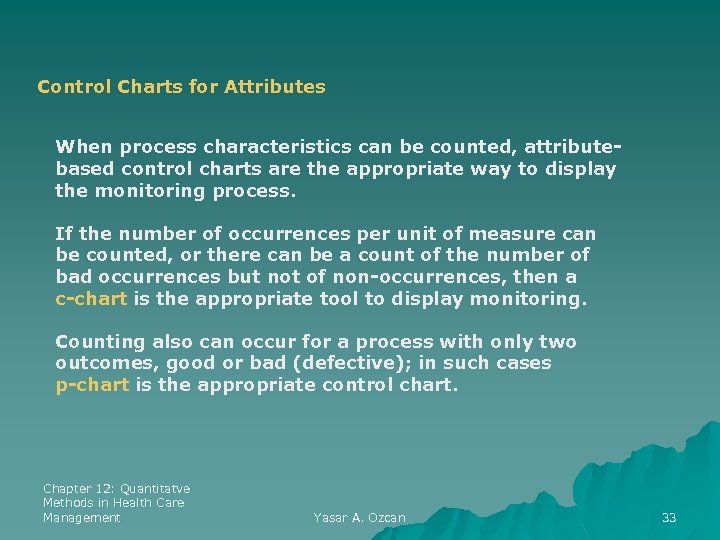 Control Charts for Attributes

When process characteristics can be counted, attribute-based control charts are the appropriate way to display the monitoring process.

If the number of occurrences per unit of measure can be counted, or there can be a count of the number of bad occurrences but not of non-occurrences, then a c-chart is the appropriate tool to display monitoring.

Counting also can occur for a process with only two outcomes, good or bad (defective); in such cases p-chart is the appropriate control chart.

Chapter 12: Quantitatve Methods in Health Care Management

Yasar A. Ozcan

33